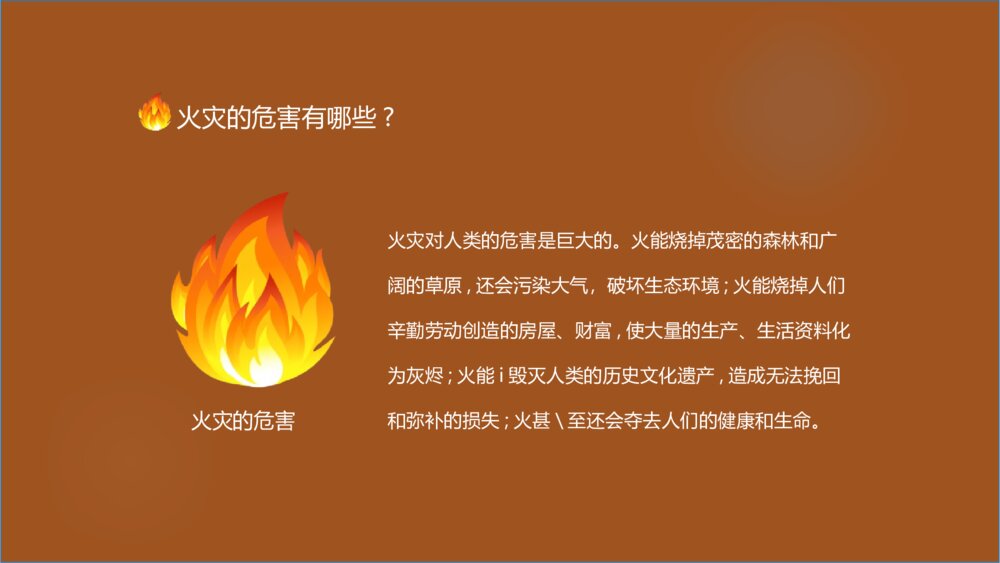 火灾的危害有哪些？

火灾的危害

火灾对人类的危害是巨大的。火能烧掉茂密的森林和广阔的草原，还会污染大气，破坏生态环境；火能烧掉人们辛勤劳动创造的房屋、财富，使大量的生产、生活资料化为灰烬；火能 i 毁灭人类的历史文化遗产，造成无法挽回和弥补的损失；火甚 \ 至还会夺去人们的健康和生命。